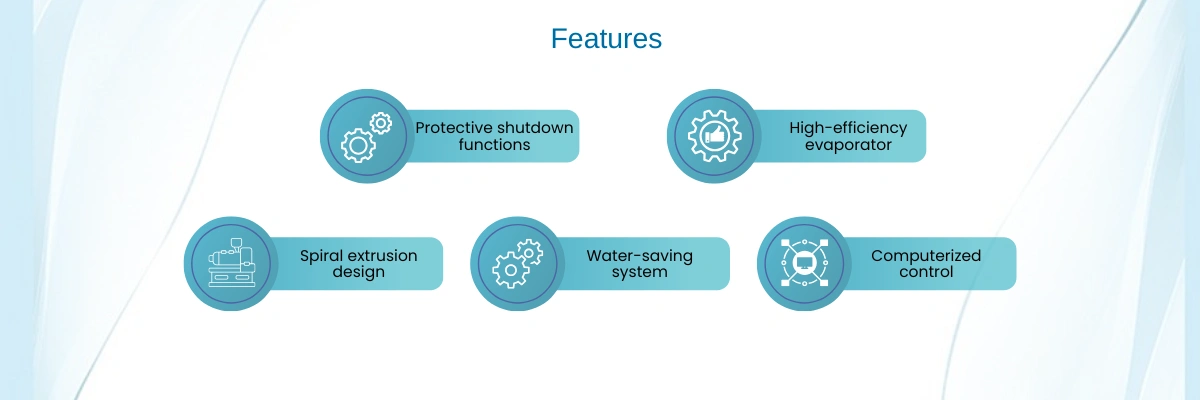 Features

Protective shutdown functions

High-efficiency evaporator

Spiral extrusion design

Water-saving system

Computerized control